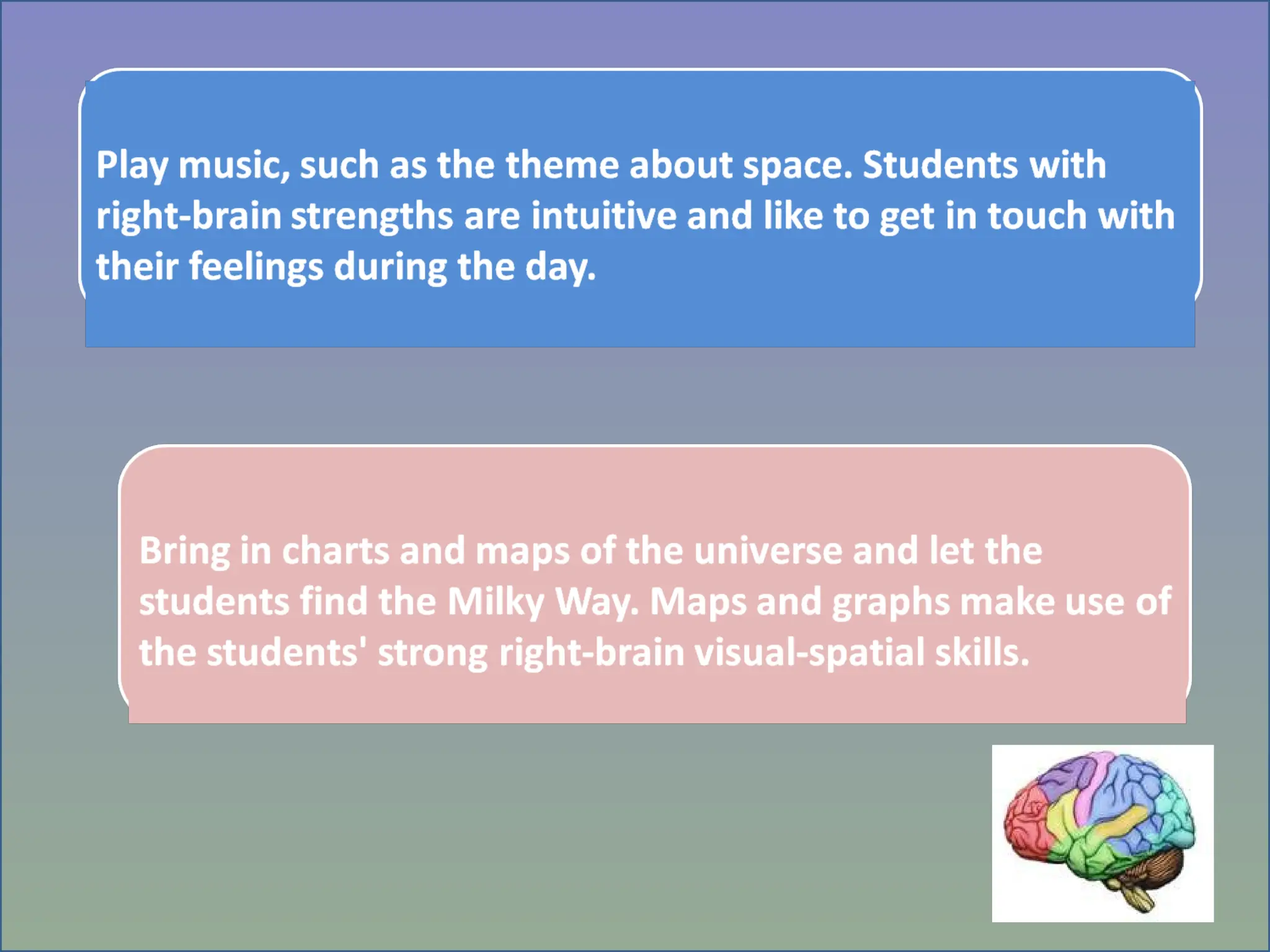 Play music, such as the theme about space. Students with right-brain strengths are intuitive and like to get in touch with their feelings during the day.

Bring in charts and maps of the universe and let the students find the Milky Way. Maps and graphs make use of the students' strong right-brain visual-spatial skills.